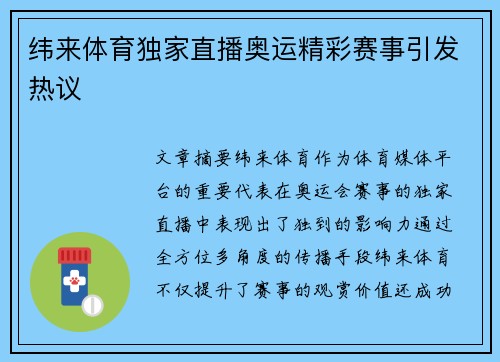 纬来体育独家直播奥运精彩赛事引发热议

文章摘要纬来体育作为体育媒体平台的重要代表在奥运会赛事的独家直播中表现出了独到的影响力通过全方位多角度的传播手段纬来体育不仅提升了赛事的观赏价值还成功